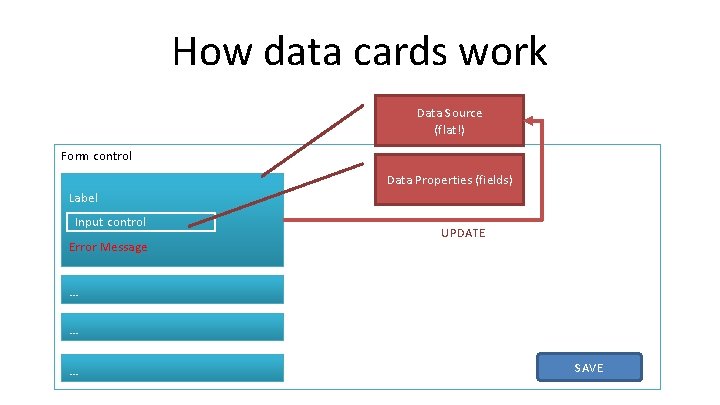 How data cards work

Data Source (flat!)

Data Properties (fields)

Form control

Label

Input control

Error Message

UPDATE

...

...

...

SAVE